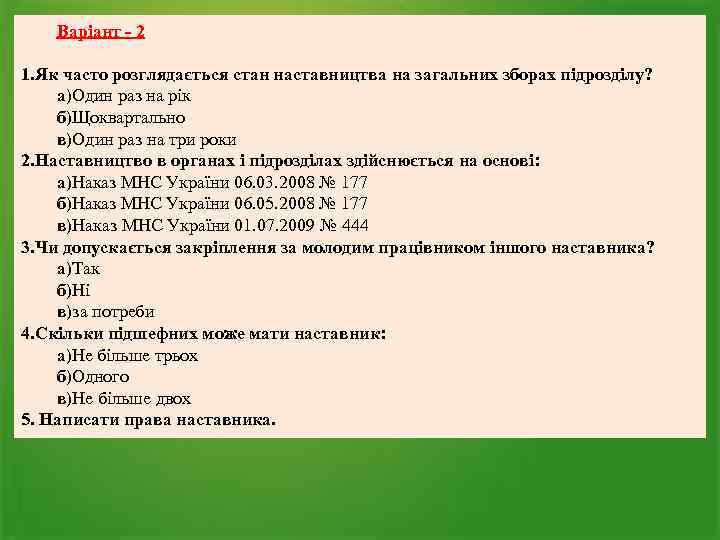 Варіант - 2

1.Як часто розглядається стан наставництва на загальних зборах підрозділу?
а)Один раз на рік
б)Щоквартально
в)Один раз на три роки
2.Наставництво в органах і підрозділах здійснюється на основі:
а)Наказ МНС України 06.03.2008 № 177
б)Наказ МНС України 06.05.2008 № 177
в)Наказ МНС України 01.07.2009 № 444
3.Чи допускається закріплення за молодим працівником іншого наставника?
а)Так
б)Ні
в)за потреби
4.Скільки підшефних може мати наставник:
а)Не більше трьох
б)Одного
в)Не більше двох
5. Написати права наставника.